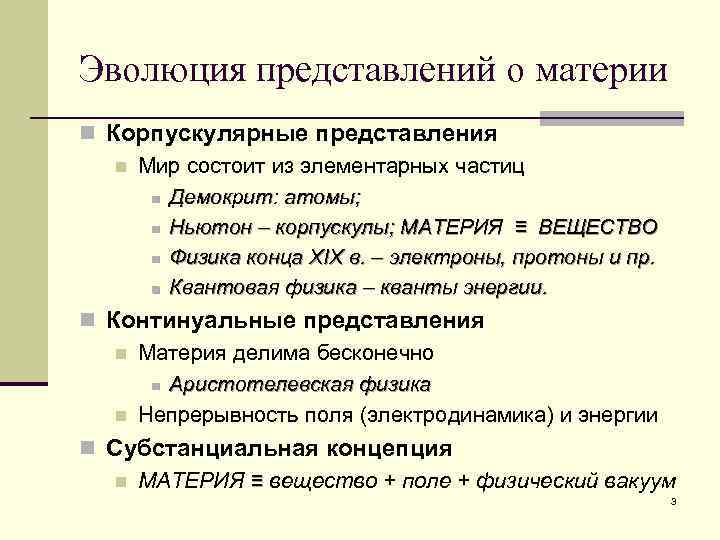 Эволюция представлений о материи

Корпускулярные представления

Мир состоит из элементарных частиц

Демокрит: атомы;

Ньютон – корпускулы; МАТЕРИЯ ≡ ВЕЩЕСТВО

Физика конца XIX в. – электроны, протоны и пр.

Квантовая физика – кванты энергии.

Континуальные представления

Материя делима бесконечно

Аристотелевская физика

Непрерывность поля (электродинамика) и энергии

Субстанциальная концепция

МАТЕРИЯ ≡ вещество + поле + физический вакуум

3